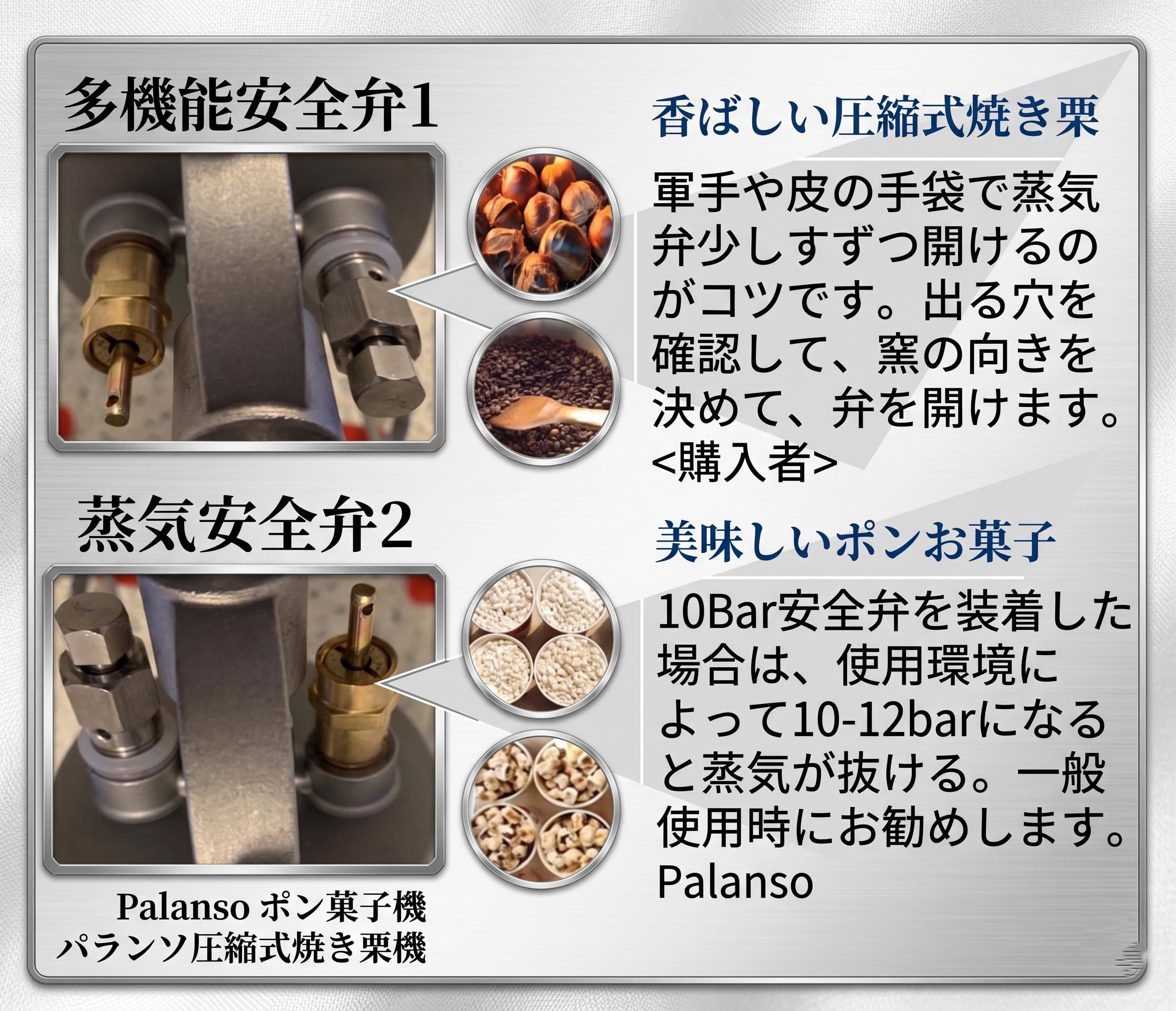 多機能安全弁1

香ばしい圧縮式焼き栗

軍手や皮の手袋で蒸気弁少しすずつ開けるのがコツです。出る穴を確認して、窯の向きを決めて、弁を開けます。<購入者>

蒸気安全弁2

美味しいポンお菓子

10Bar安全弁を装着した場合は、使用環境によって10-12barになると蒸気が抜ける。一般使用時にお勧めします。Palanso

Palanso ポン菓子機
パランソ圧縮式焼き栗機